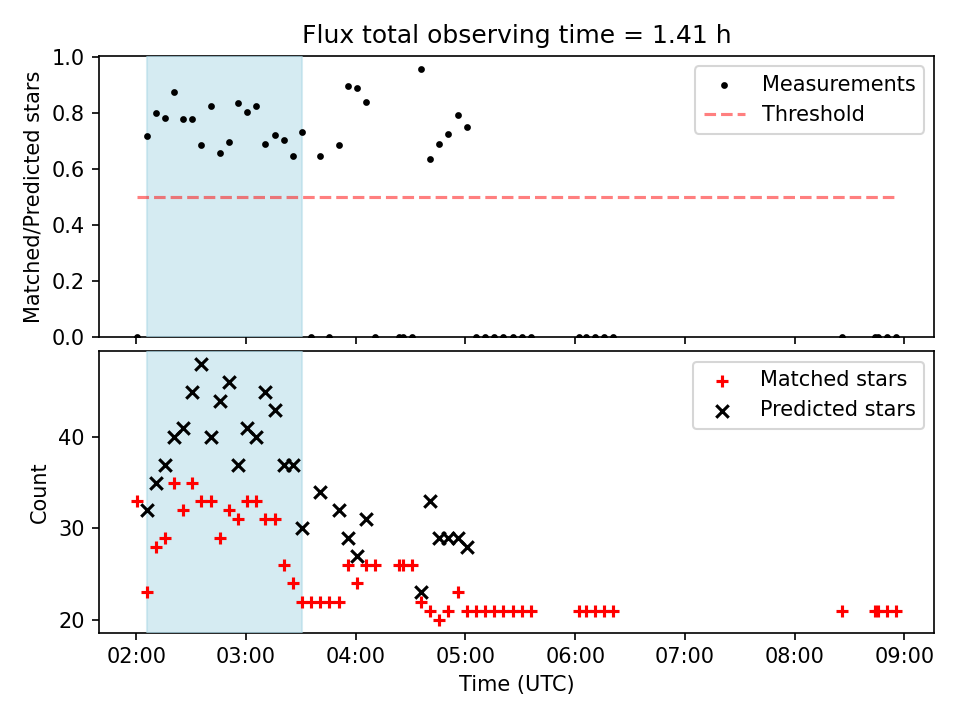 Flux total observing time = 1.41 h

Matched/Predicted stars

1.0
0.8
0.6
0.4
0.2
0.0

Measurements
Threshold

Count

40
30
20

Matched stars
Predicted stars

02:00 03:00 04:00 05:00 06:00 07:00 08:00 09:00

Time (UTC)